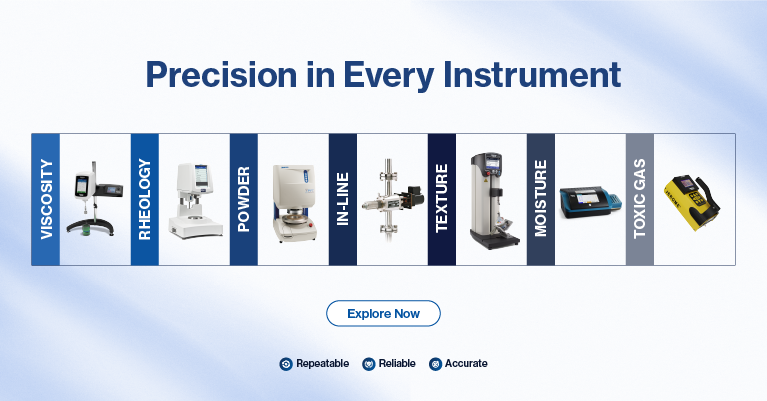 Precision in Every Instrument

VISCOSITY

RHEOLOGY

POWDER

IN-LINE

TEXTURE

MOISTURE

TOXIC GAS

JEROME

Explore Now

Repeatable Reliable Accurate